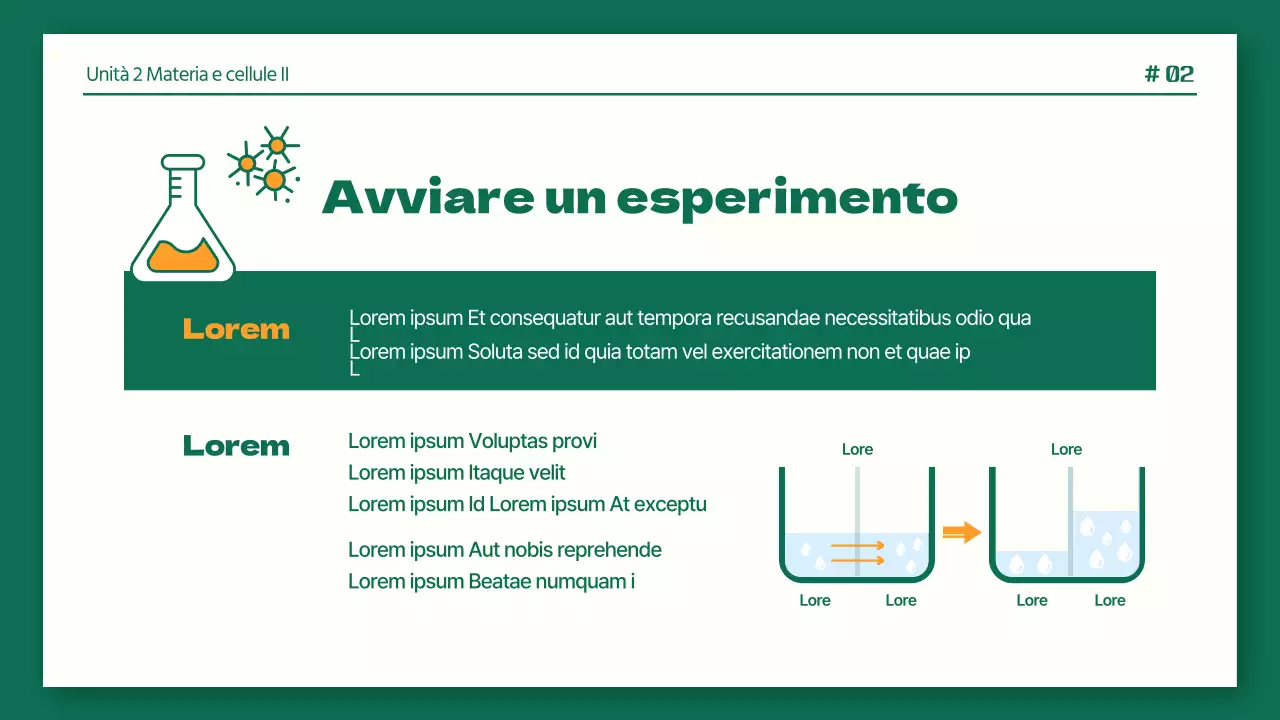 Unità 2 Materia e cellule II

# 02

Avviare un esperimento

Lorem

Lorem ipsum Et consequatur aut tempora recusandae necessitatibus odio qua L
Lorem ipsum Soluta sed id quia totam vel exercitationem non et quae ip L

Lorem

Lorem ipsum Voluptas provi
Lorem ipsum Itaque velit
Lorem ipsum Id Lorem ipsum At exceptu

Lorem ipsum Aut nobis reprehende
Lorem ipsum Beatae numquam i

Lore

Lore

Lore

Lore

Lore

Lore